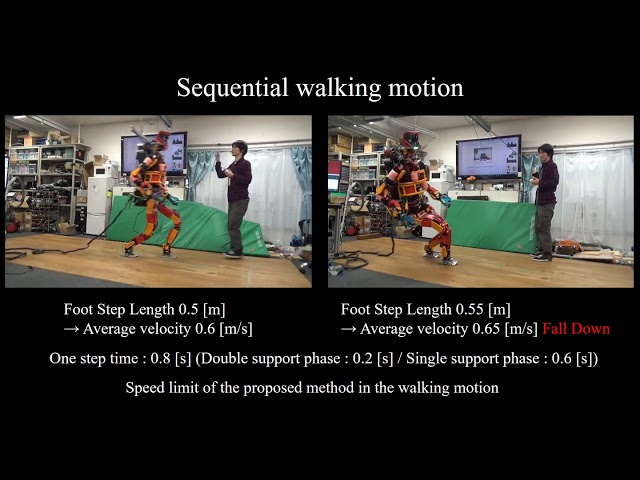 Sequential walking motion

Foot Step Length 0.5 [m]
→ Average velocity 0.6 [m/s]

Foot Step Length 0.55 [m]
→ Average velocity 0.65 [m/s] Fall Down

One step time : 0.8 [s] (Double support phase : 0.2 [s] / Single support phase : 0.6 [s])

Speed limit of the proposed method in the walking motion